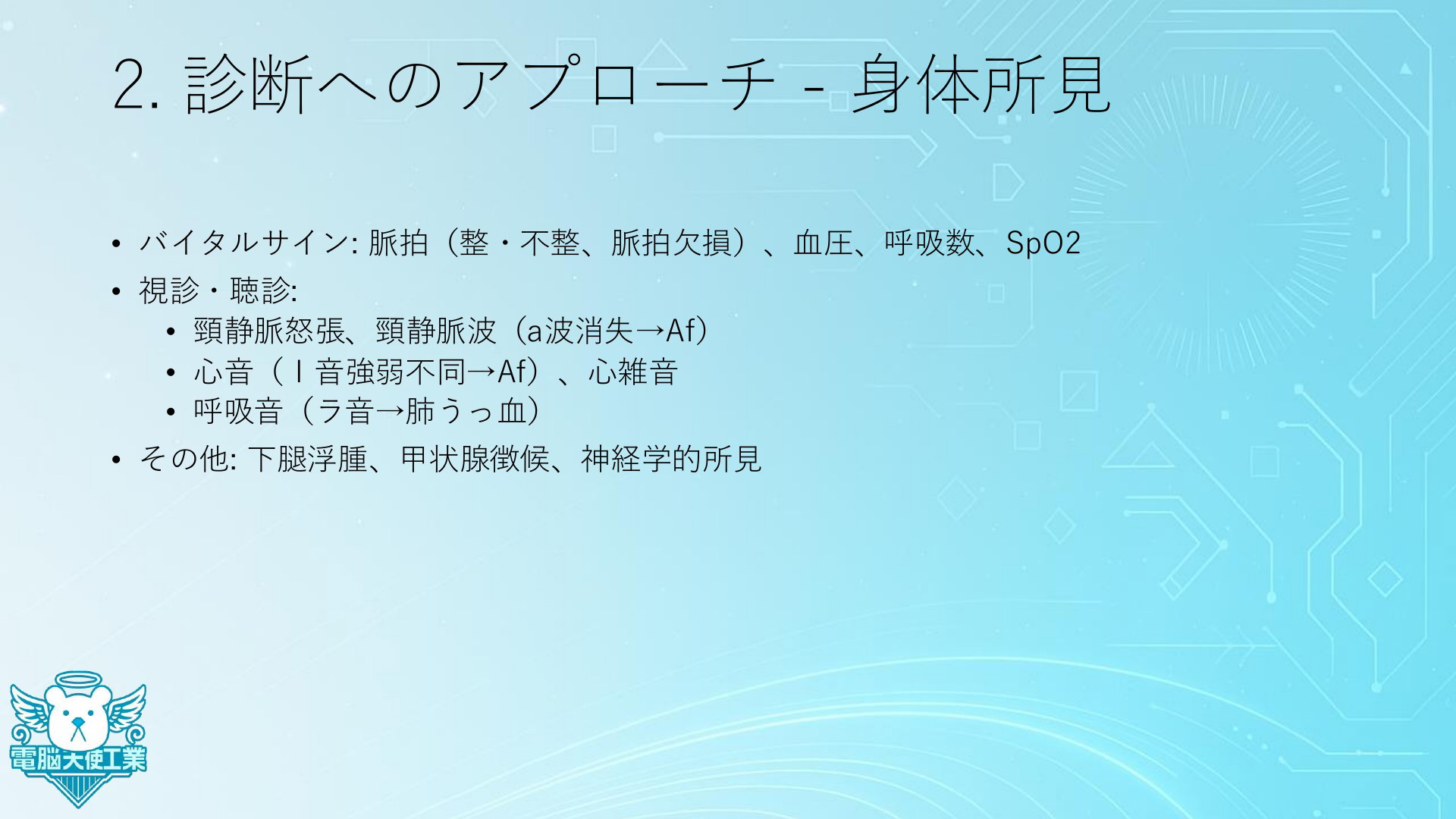 2. 診断へのアプローチ - 身体所見

• バイタルサイン: 脈拍（整・不整、脈拍欠損）、血圧、呼吸数、SpO2
• 視診・聴診:
  • 頸静脈怒張、頸静脈波（a波消失→Af）
  • 心音（Ⅰ音強弱不同→Af）、心雑音
  • 呼吸音（ラ音→肺うっ血）
• その他: 下腿浮腫、甲状腺徴候、神経学的所見

電脳大使工業